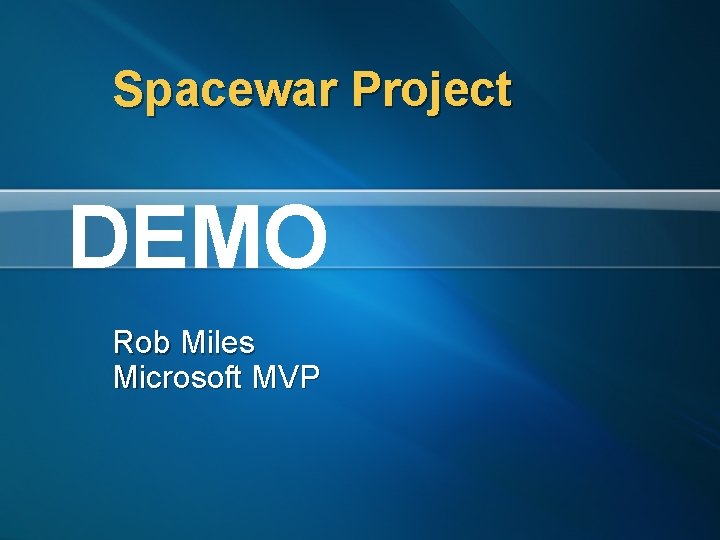 Spacewar Project

DEMO

Rob Miles
Microsoft MVP